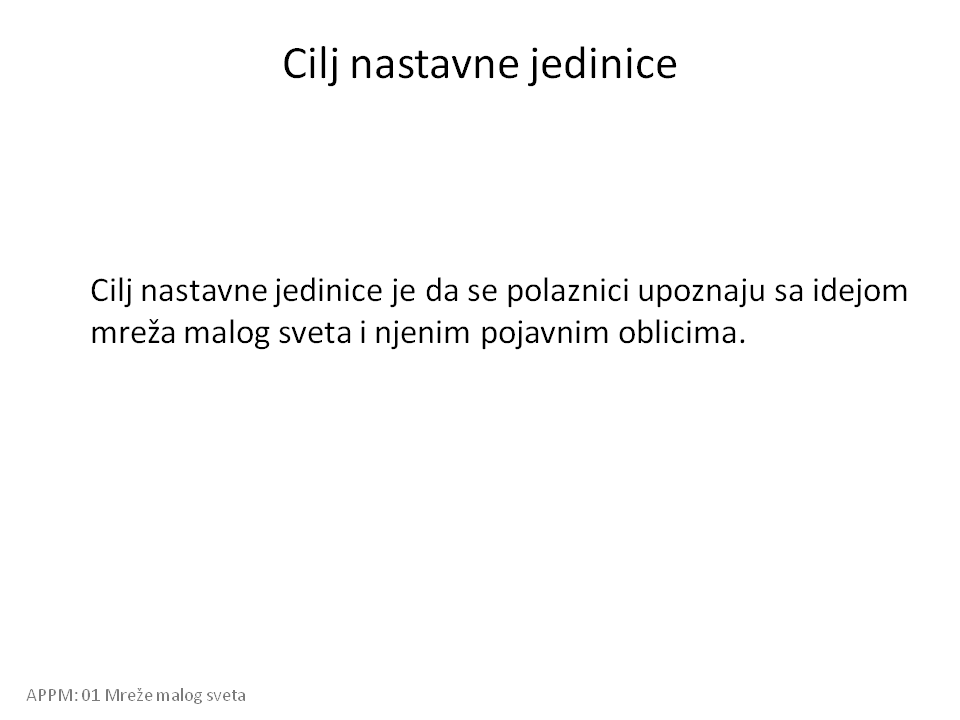 Cilj nastavne jedinice

Cilj nastavne jedinice je da se polaznici upoznaju sa idejom mreža malog sveta i njenim pojavnim oblicima.

APPM: 01 Mreže malog sveta